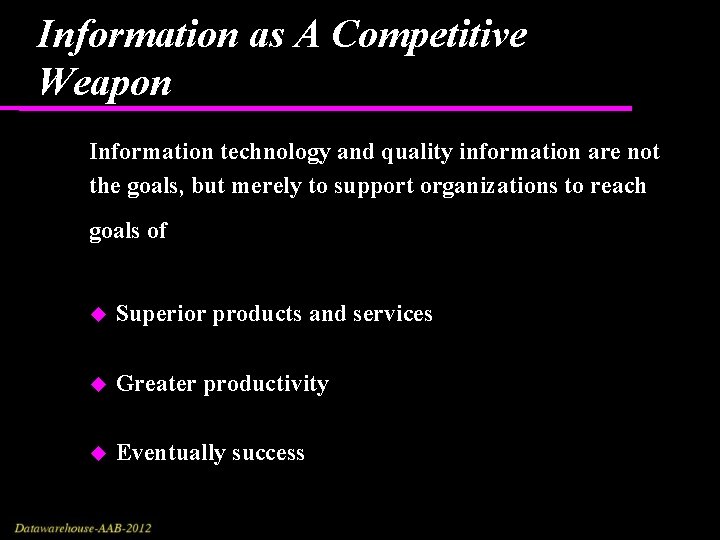 Information as A Competitive Weapon

Information technology and quality information are not the goals, but merely to support organizations to reach goals of

• Superior products and services

• Greater productivity

• Eventually success

Datawarehouse-AAB-2012